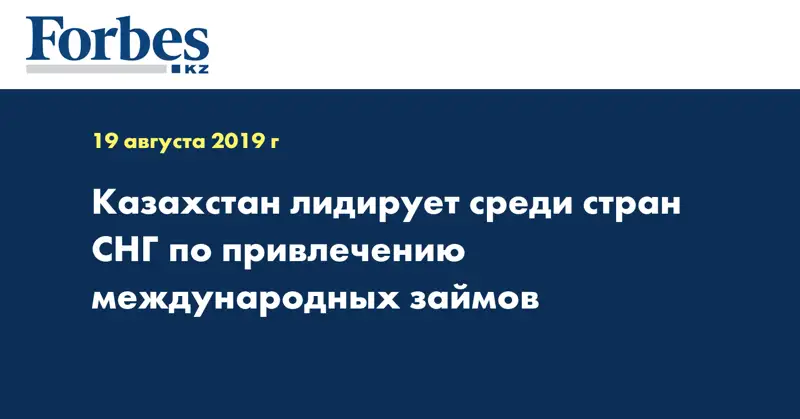 Forbes
KZ

19 августа 2019 г

Казахстан лидирует среди стран СНГ по привлечению международных займов